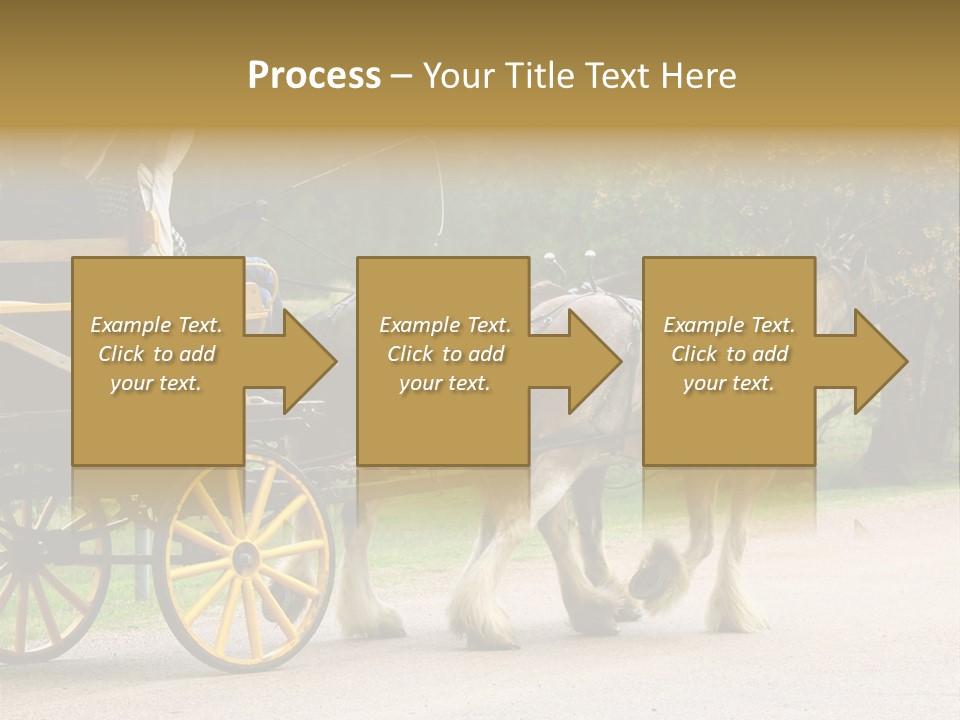 Process – Your Title Text Here

Example Text. Click to add your text.

Example Text. Click to add your text.

Example Text. Click to add your text.